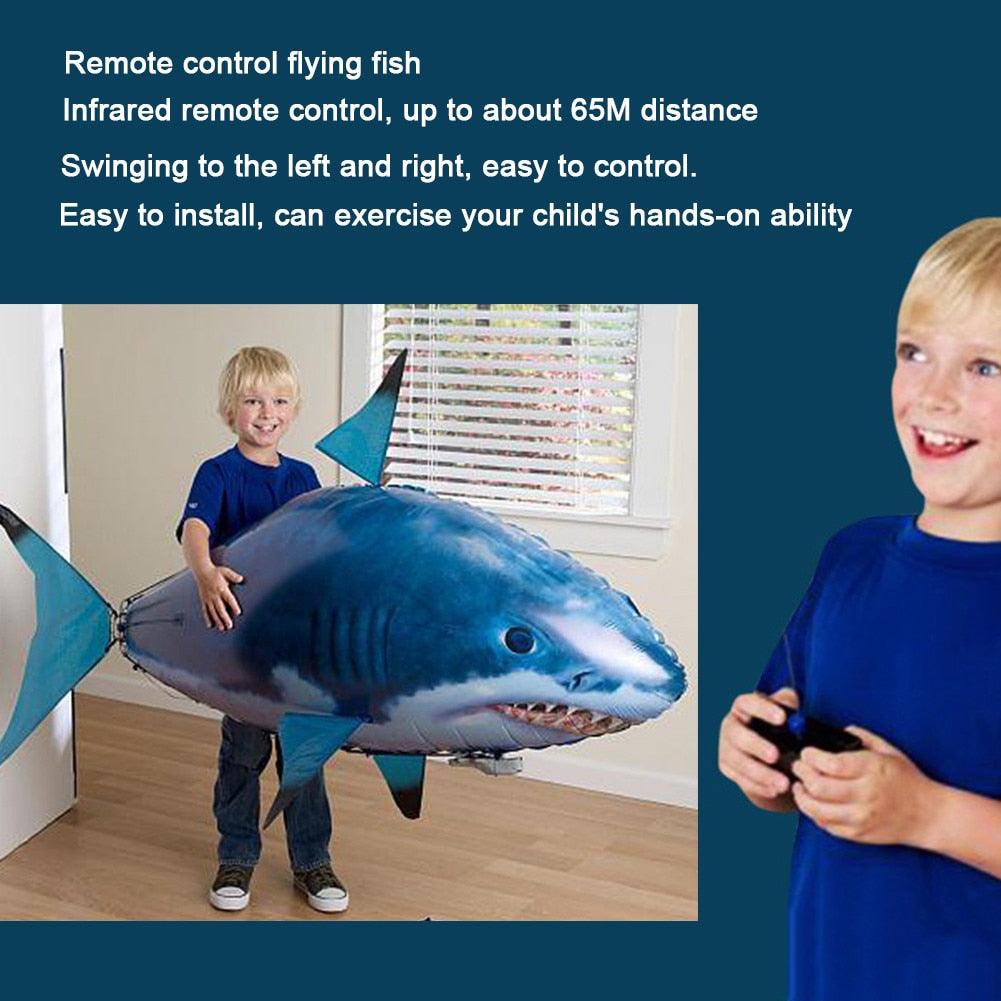 Remote control flying fish
Infrared remote control, up to about 65M distance
Swinging to the left and right, easy to control.
Easy to install, can exercise your child's hands-on ability